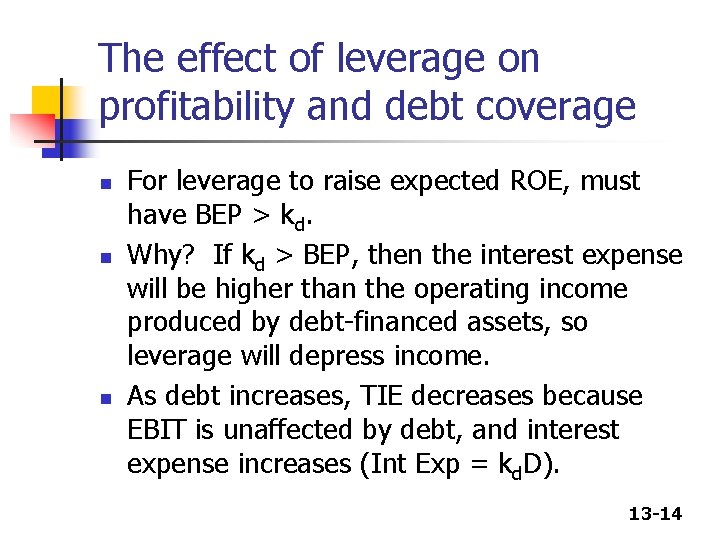 The effect of leverage on profitability and debt coverage

- For leverage to raise expected ROE, must have BEP > $k_d$.
- Why? If $k_d$ > BEP, then the interest expense will be higher than the operating income produced by debt-financed assets, so leverage will depress income.
- As debt increases, TIE decreases because EBIT is unaffected by debt, and interest expense increases (Int Exp = $k_d$D).

13-14